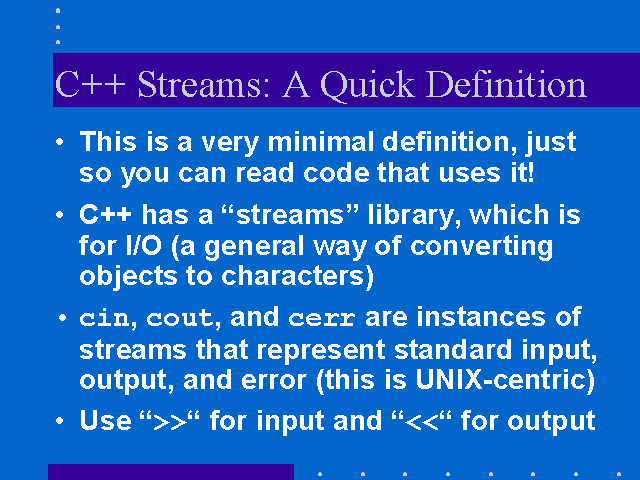 C++ Streams: A Quick Definition

• This is a very minimal definition, just so you can read code that uses it!

• C++ has a “streams” library, which is for I/O (a general way of converting objects to characters)

• cin, cout, and cerr are instances of streams that represent standard input, output, and error (this is UNIX-centric)

• Use “>>“ for input and “<<“ for output